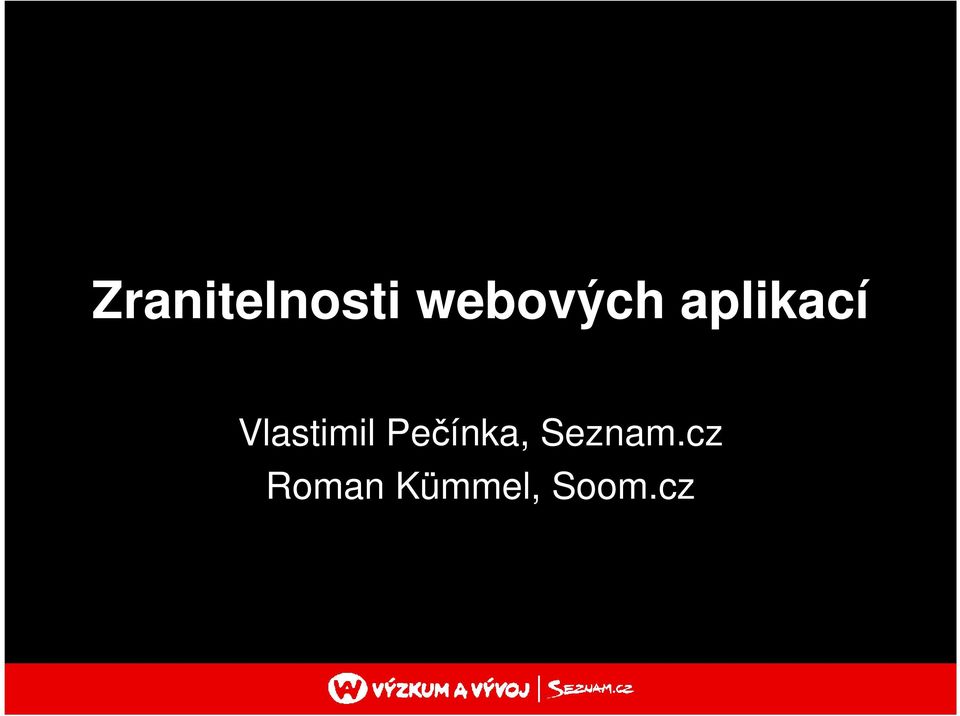 Zranitelnosti webových aplikací

Vlastimil Pečínka, Seznam.cz
Roman Kümmel, Soom.cz

VÝZKUM A VÝVOJ | SEZNAM.CZ